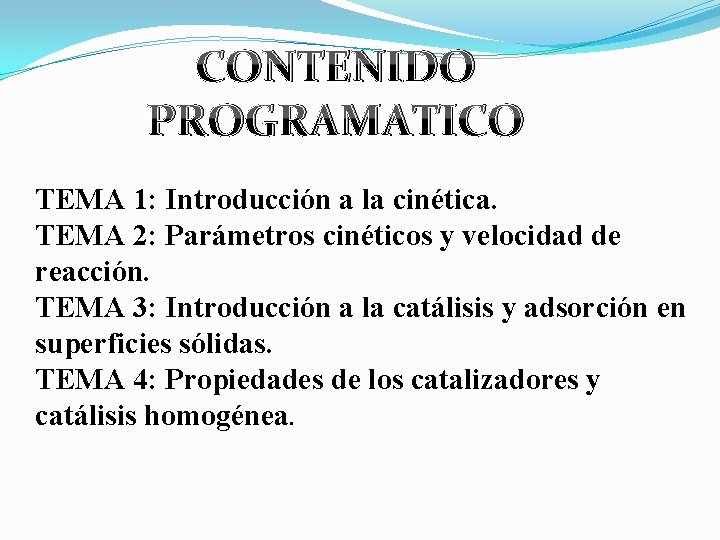 CONTENIDO PROGRAMATICO

TEMA 1: Introducción a la cinética.
TEMA 2: Parámetros cinéticos y velocidad de reacción.
TEMA 3: Introducción a la catálisis y adsorción en superficies sólidas.
TEMA 4: Propiedades de los catalizadores y catálisis homogénea.